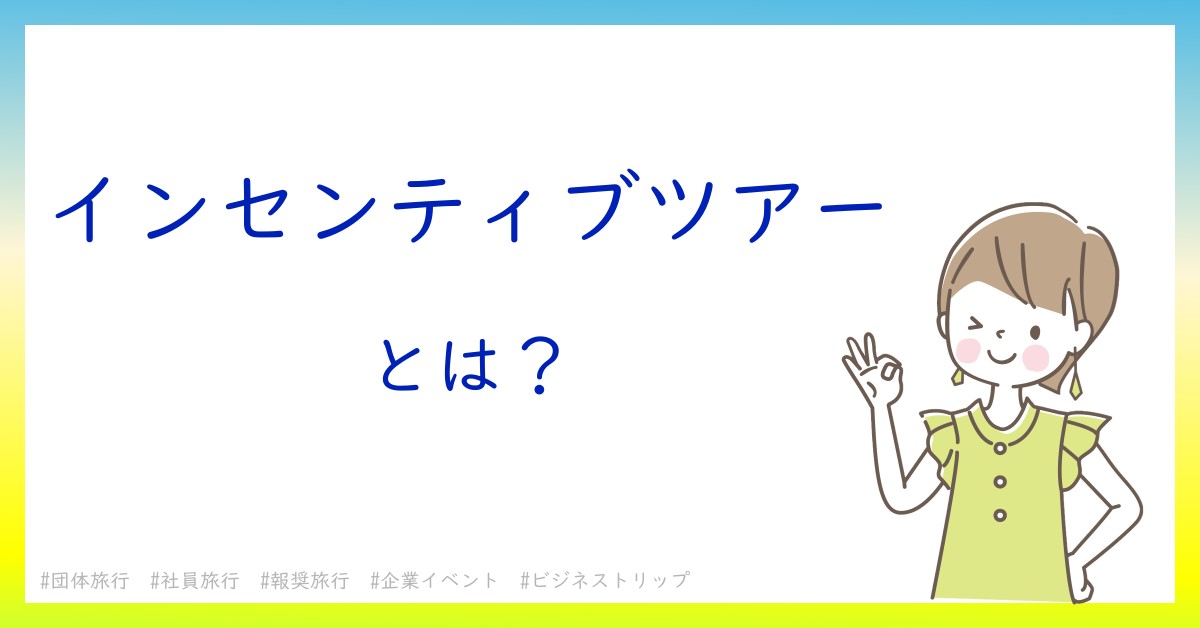 インセンティブツアー

とは？

#団体旅行　#社員旅行　#報奨旅行　#企業イベント　#ビジネストリップ